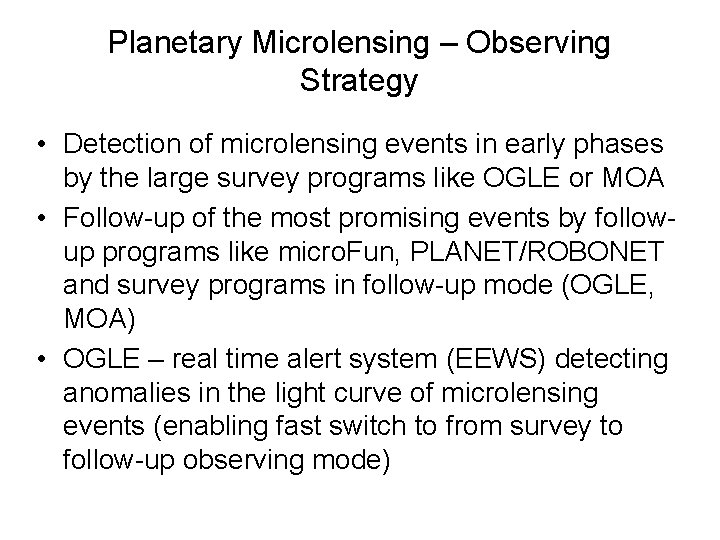 Planetary Microlensing – Observing Strategy

• Detection of microlensing events in early phases by the large survey programs like OGLE or MOA

• Follow-up of the most promising events by follow-up programs like microFun, PLANET/ROBONET and survey programs in follow-up mode (OGLE, MOA)

• OGLE – real time alert system (EEWS) detecting anomalies in the light curve of microlensing events (enabling fast switch to from survey to follow-up observing mode)